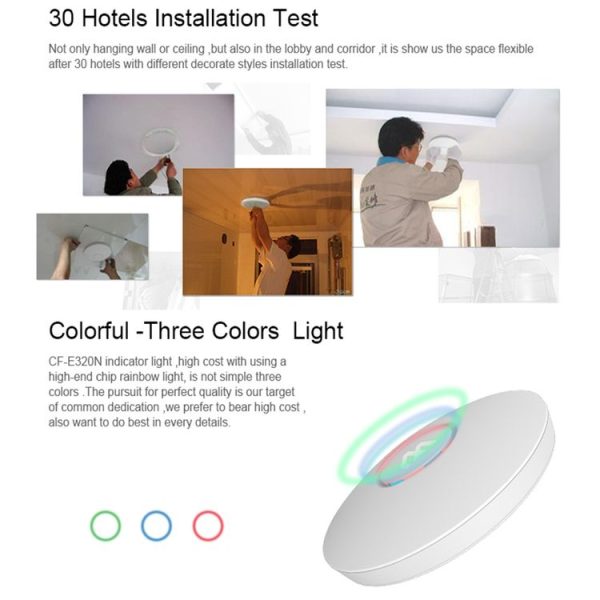 30 Hotels Installation Test

Not only hanging wall or ceiling ,but also in the lobby and corridor ,it is show us the space flexible after 30 hotels with different decorate styles installation test.

Colorful -Three Colors Light

CF-E320N indicator light ,high cost with using a high-end chip rainbow light, is not simple three colors .The pursuit for perfect quality is our target of common dedication ,we prefer to bear high cost , also want to do best in every details.